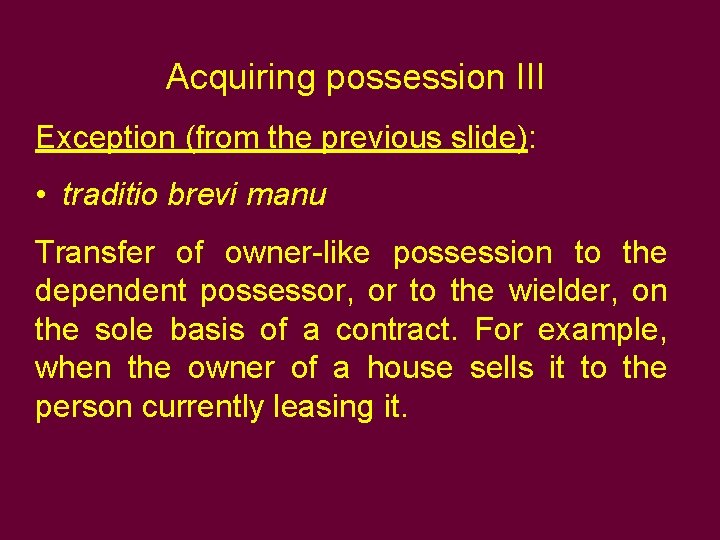 Acquiring possession III

Exception (from the previous slide):

• traditio brevi manu

Transfer of owner-like possession to the dependent possessor, or to the wielder, on the sole basis of a contract. For example, when the owner of a house sells it to the person currently leasing it.